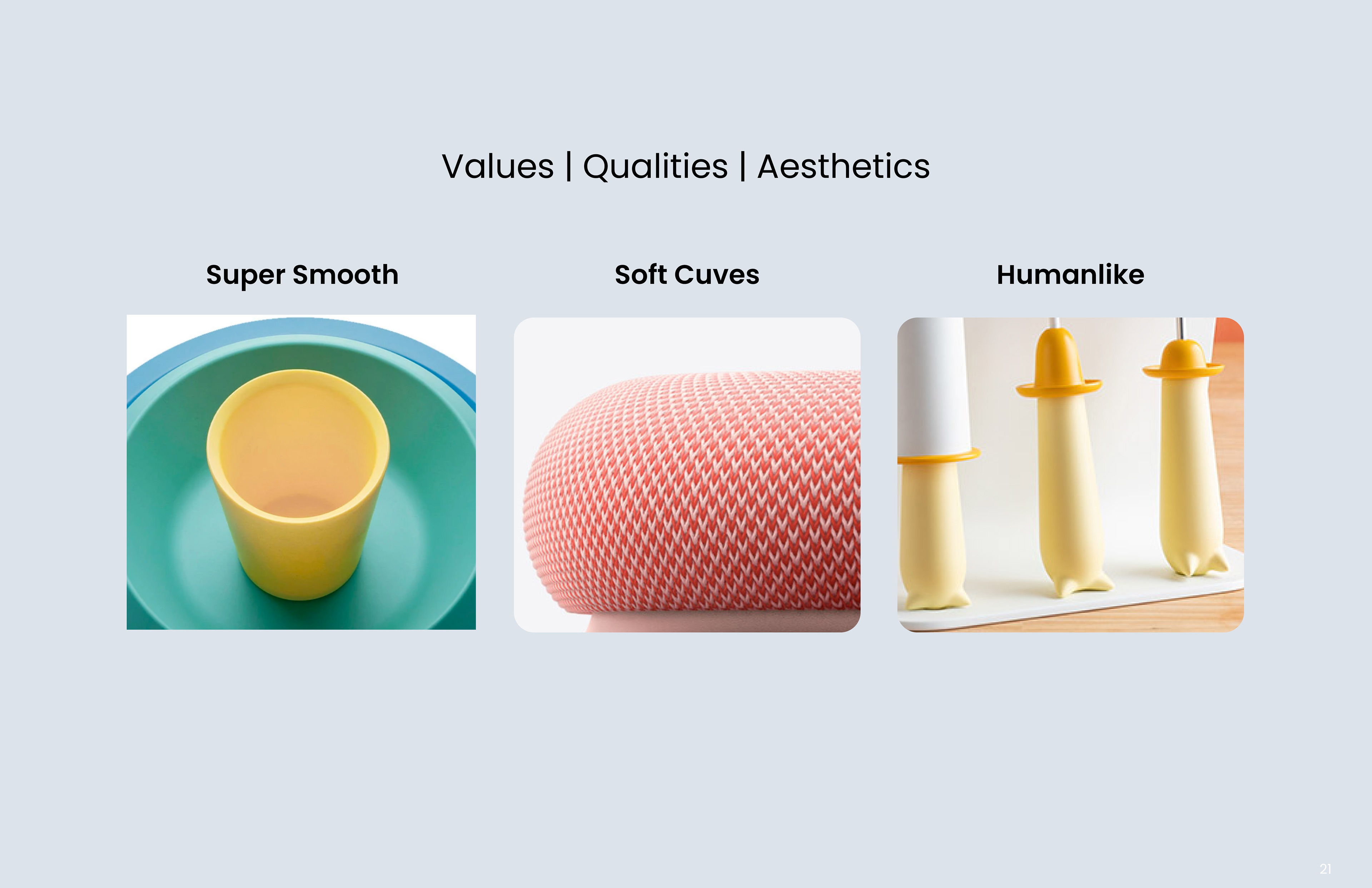 Values | Qualities | Aesthetics

Super Smooth

Soft Cuves

Humanlike

21